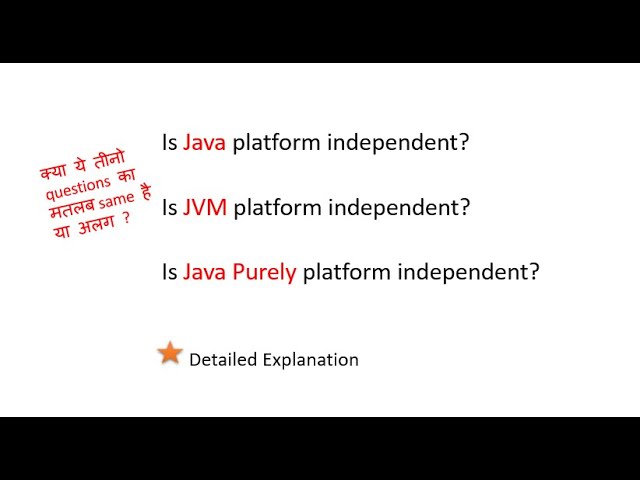 क्या ये तीनो questions का मतलब same है या अलग ?

Is Java platform independent?

Is JVM platform independent?

Is Java Purely platform independent?

Detailed Explanation